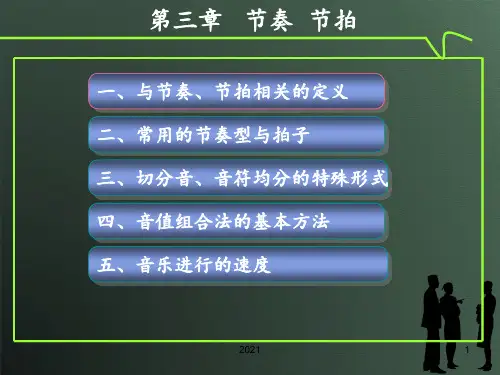 第三章 节奏 节拍

一、与节奏、节拍相关的定义

二、常用的节奏型与拍子

三、切分音、音符均分的特殊形式

四、音值组合法的基本方法

五、音乐进行的速度

2021

1